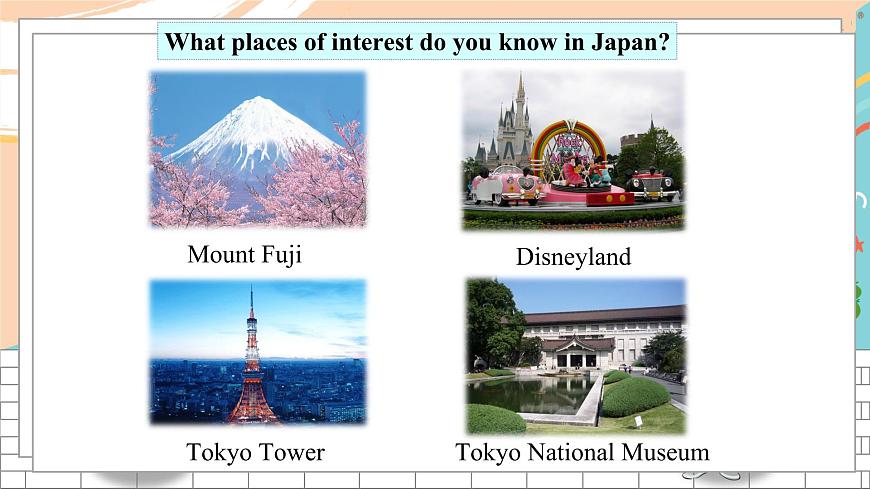 What places of interest do you know in Japan?

Mount Fuji

Disneyland

Tokyo Tower

Tokyo National Museum